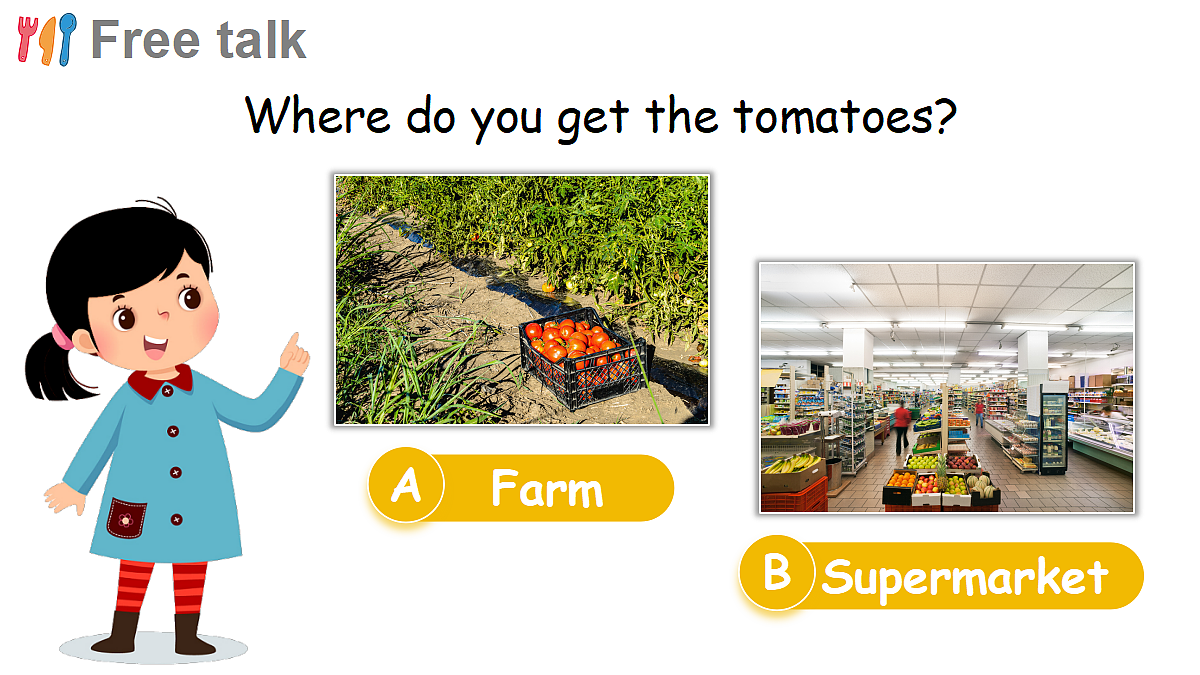 Free talk

Where do you get the tomatoes?

A Farm

B Supermarket